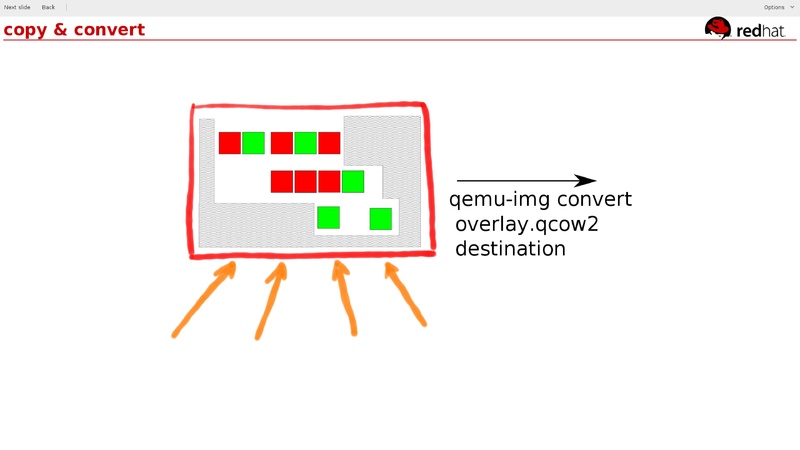 Next slide Back

Options

copy & convert

redhat.

qemu-img convert
overlay.qcow2
destination